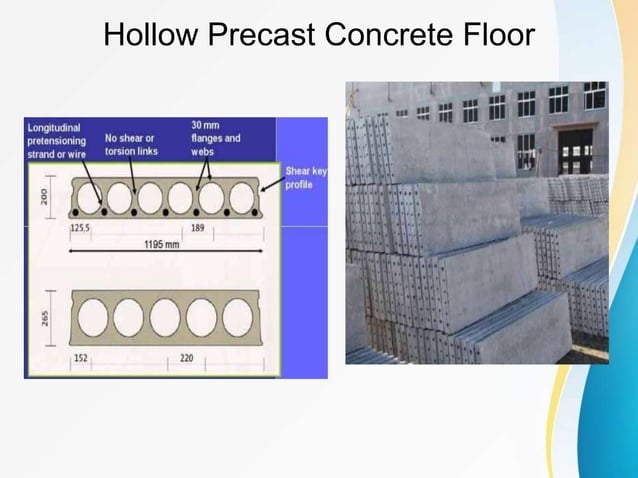 Hollow Precast Concrete Floor

Longitudinal pretensioning strand or wire

No shear or torsion links

30 mm flanges and webs

Shear key profile

200

125,5

189

1195 mm

265

152

220